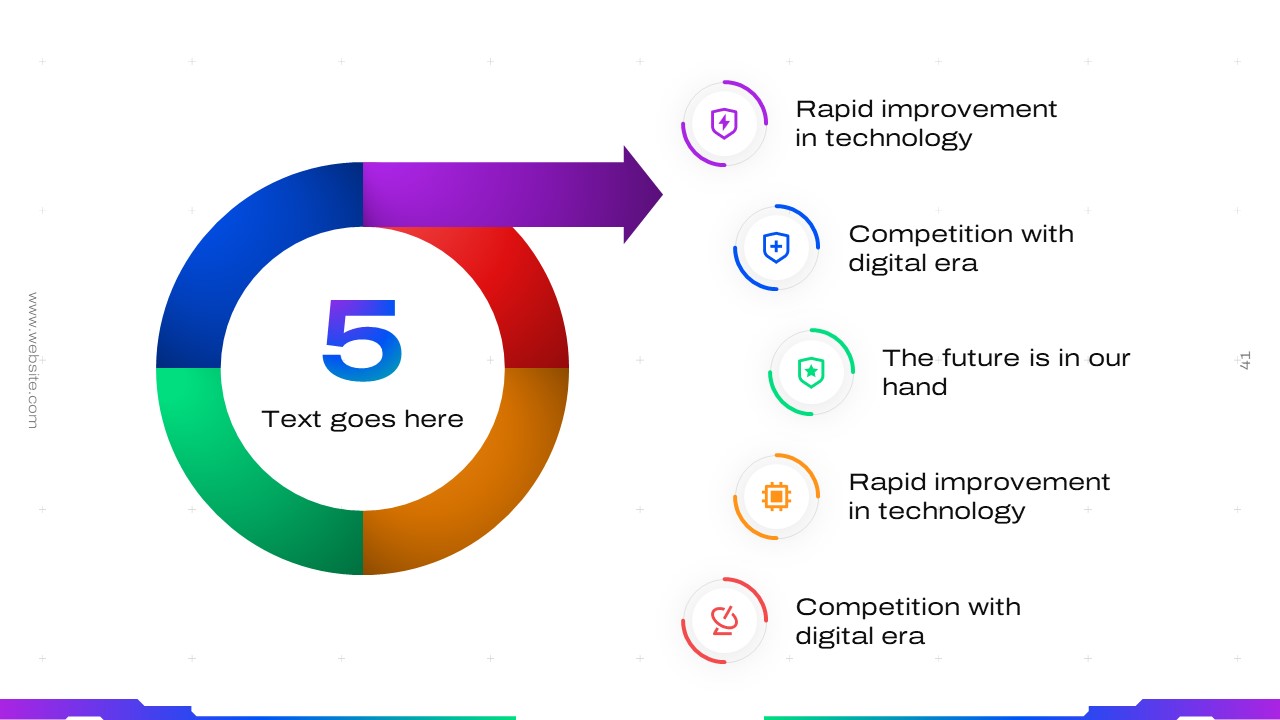 www.website.com

5

Text goes here

Rapid improvement in technology

Competition with digital era

The future is in our hand

Rapid improvement in technology

Competition with digital era

41